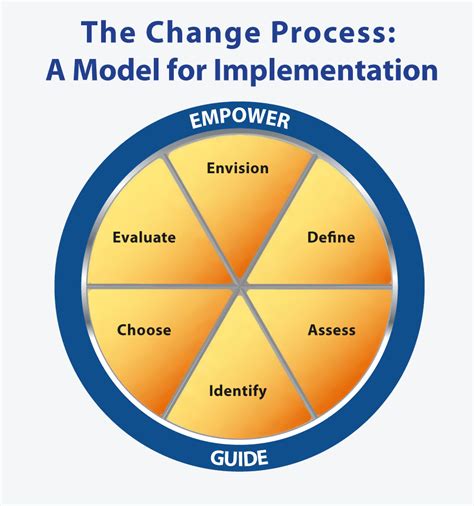 The Change Process:
A Model for Implementation

EMPOWER

Envision

Define

Assess

Identify

Choose

Evaluate

GUIDE